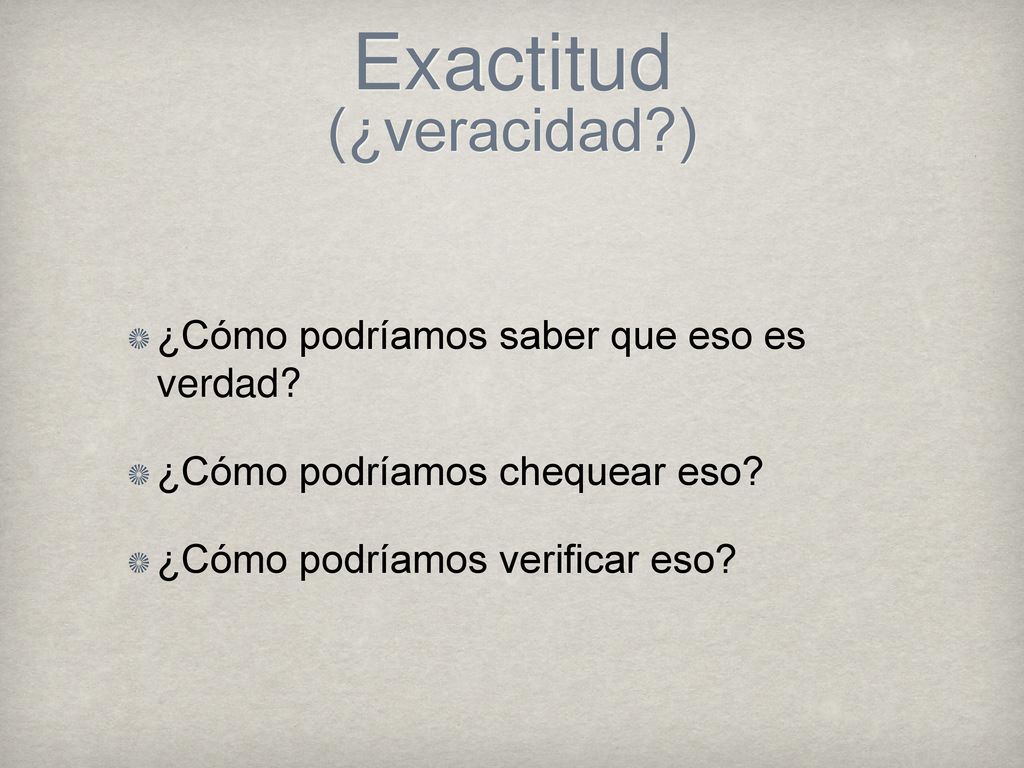 Exactitud
(¿veracidad?)

¿Cómo podríamos saber que eso es verdad?

¿Cómo podríamos chequear eso?

¿Cómo podríamos verificar eso?